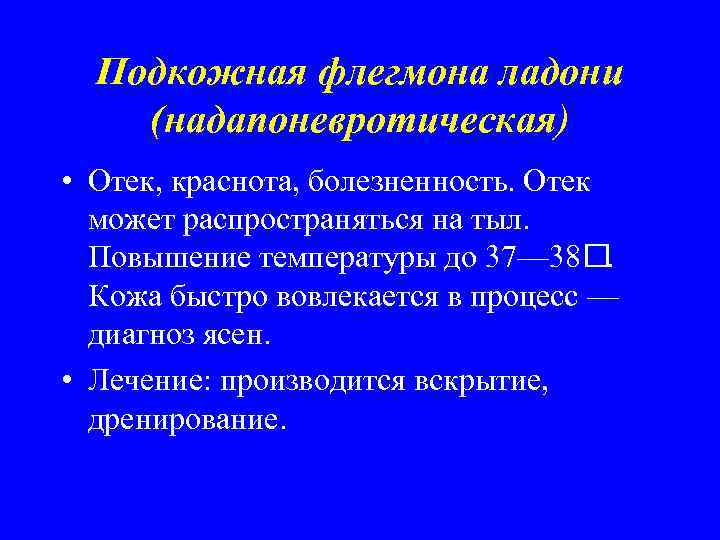 Подкожная флегмона ладони (надапоневротическая)

• Отек, краснота, болезненность. Отек может распространяться на тыл. Повышение температуры до 37—38□. Кожа быстро вовлекается в процесс — диагноз ясен.

• Лечение: производится вскрытие, дренирование.